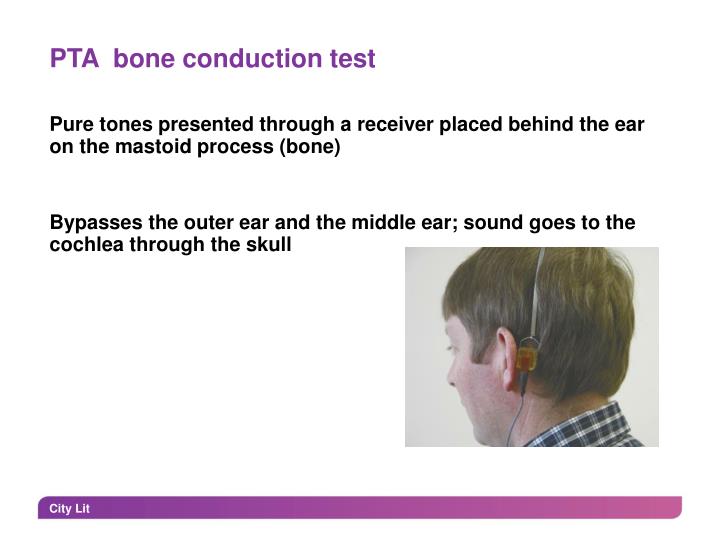 PTA bone conduction test

Pure tones presented through a receiver placed behind the ear on the mastoid process (bone)

Bypasses the outer ear and the middle ear; sound goes to the cochlea through the skull

City Lit